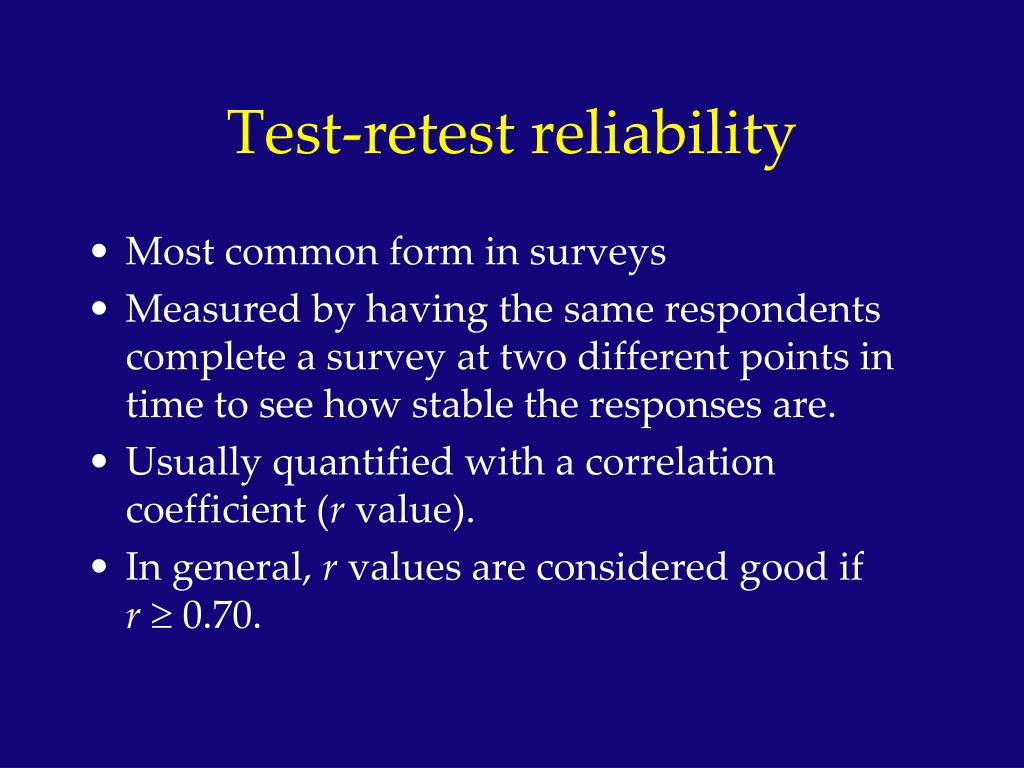 Test-retest reliability

• Most common form in surveys
• Measured by having the same respondents complete a survey at two different points in time to see how stable the responses are.
• Usually quantified with a correlation coefficient ($r$ value).
• In general, $r$ values are considered good if $r \geq 0.70$.